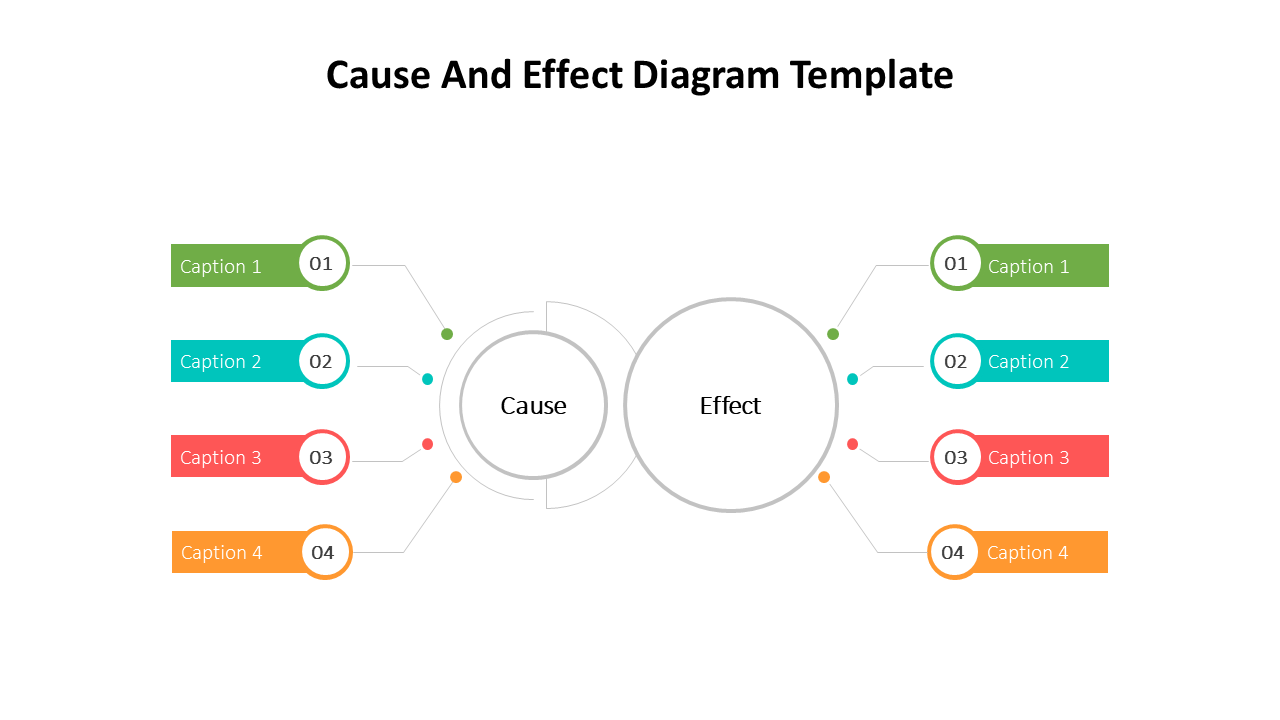 Cause And Effect Diagram Template

Caption 1 01
Caption 2 02
Caption 3 03
Caption 4 04

Cause

Effect

01 Caption 1
02 Caption 2
03 Caption 3
04 Caption 4